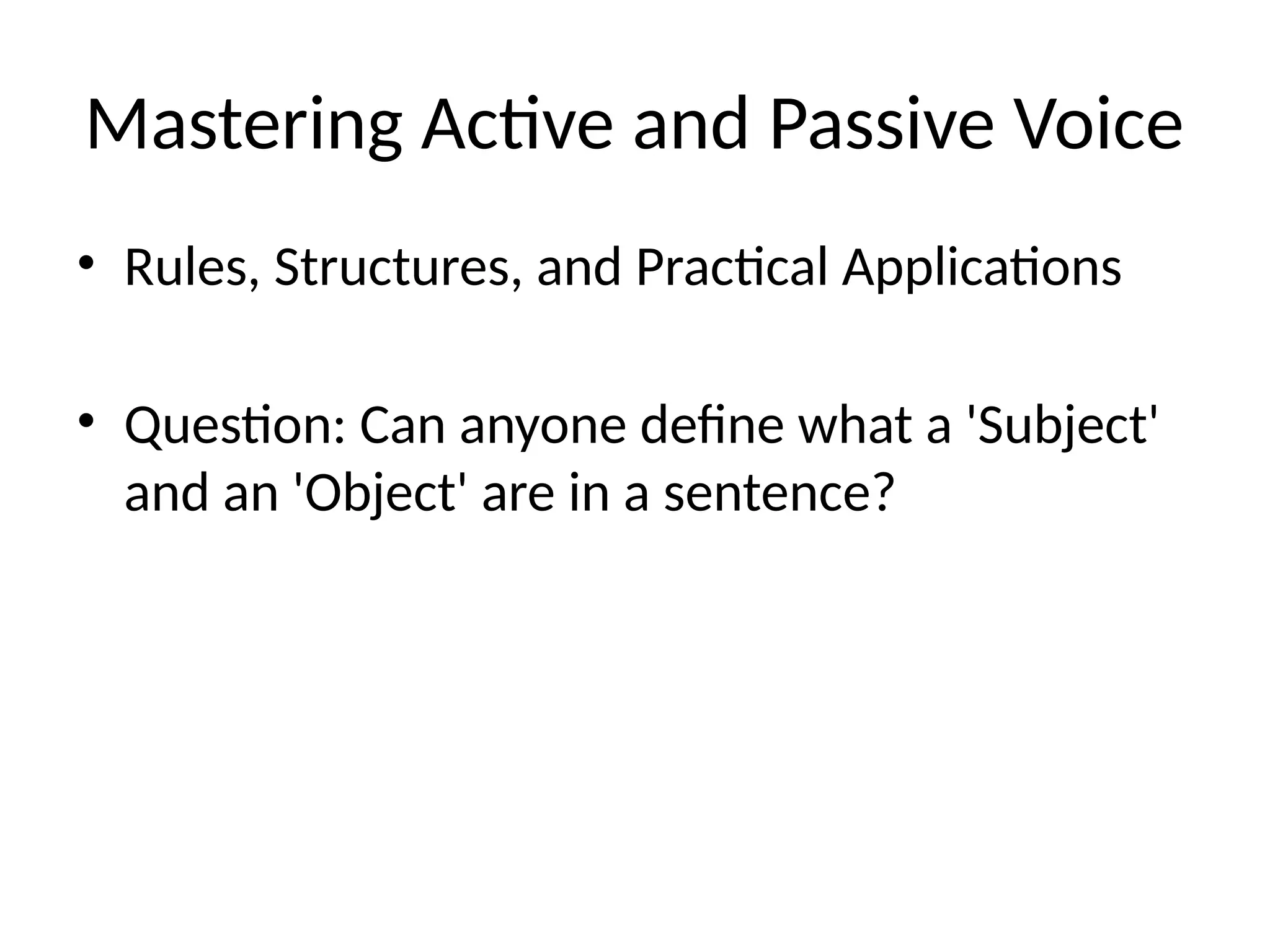 Mastering Active and Passive Voice

• Rules, Structures, and Practical Applications

• Question: Can anyone define what a 'Subject' and an 'Object' are in a sentence?